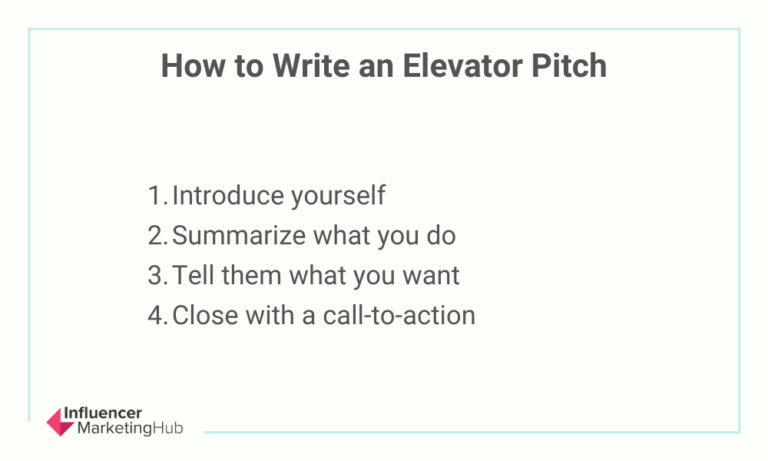 How to Write an Elevator Pitch

1. Introduce yourself
2. Summarize what you do
3. Tell them what you want
4. Close with a call-to-action

Influencer MarketingHub